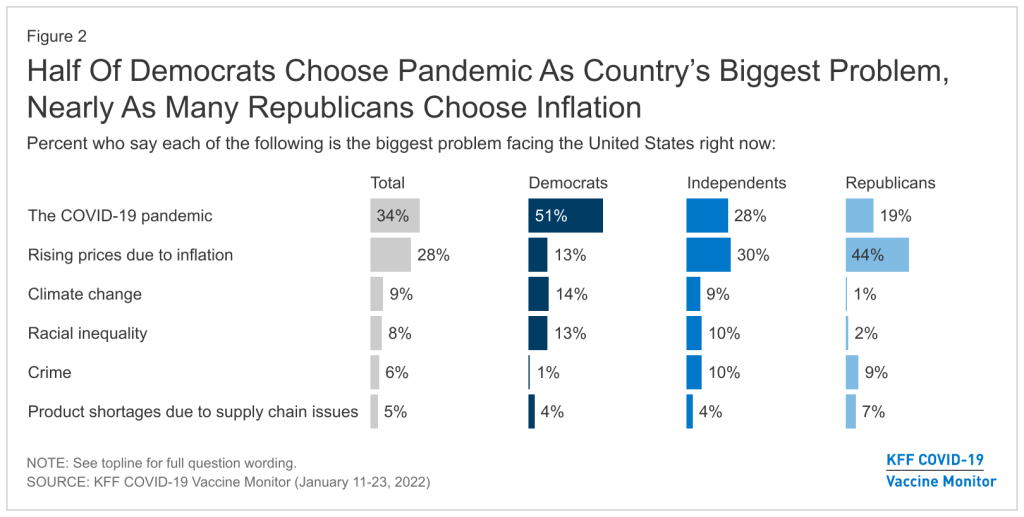 Figure 2

Half Of Democrats Choose Pandemic As Country's Biggest Problem, Nearly As Many Republicans Choose Inflation

Percent who say each of the following is the biggest problem facing the United States right now:

| | Total | Democrats | Independents | Republicans |
|---|---|---|---|---|
| The COVID-19 pandemic | 34% | 51% | 28% | 19% |
| Rising prices due to inflation | 28% | 13% | 30% | 44% |
| Climate change | 9% | 14% | 9% | 1% |
| Racial inequality | 8% | 13% | 10% | 2% |
| Crime | 6% | 1% | 10% | 9% |
| Product shortages due to supply chain issues | 5% | 4% | 4% | 7% |

NOTE: See topline for full question wording.
SOURCE: KFF COVID-19 Vaccine Monitor (January 11-23, 2022)

KFF COVID-19
Vaccine Monitor